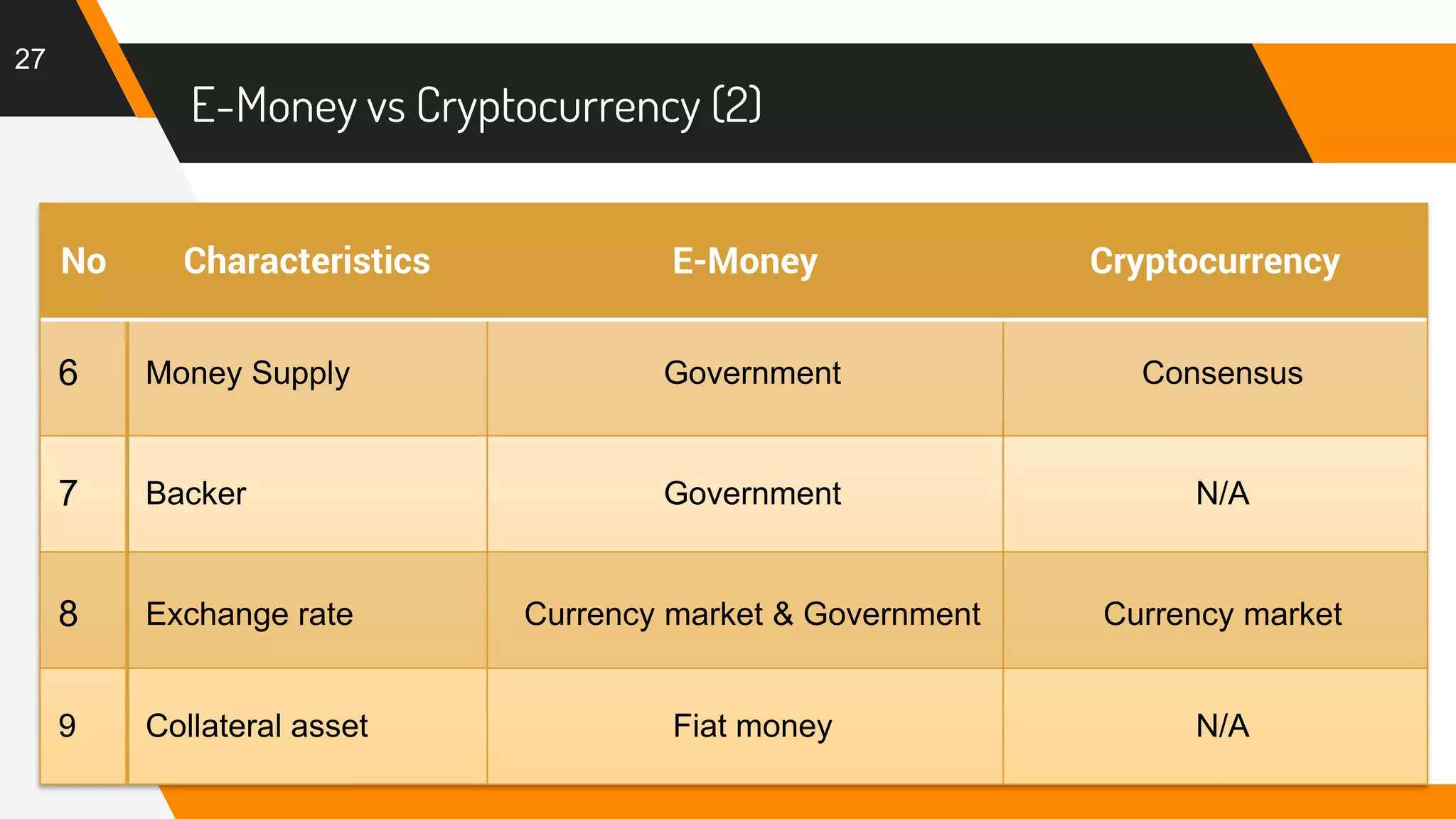 27

E-Money vs Cryptocurrency (2)

| No | Characteristics | E-Money | Cryptocurrency |
|---|---|---|---|
| 6 | Money Supply | Government | Consensus |
| 7 | Backer | Government | N/A |
| 8 | Exchange rate | Currency market & Government | Currency market |
| 9 | Collateral asset | Fiat money | N/A |